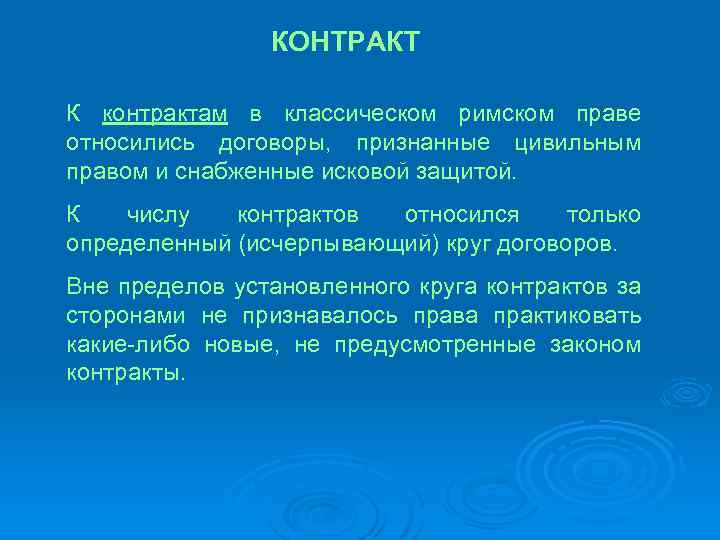 КОНТРАКТ

К контрактам в классическом римском праве относились договоры, признанные цивильным правом и снабженные исковой защитой.

К числу контрактов относился только определенный (исчерпывающий) круг договоров.

Вне пределов установленного круга контрактов за сторонами не признавалось права практиковать какие-либо новые, не предусмотренные законом контракты.